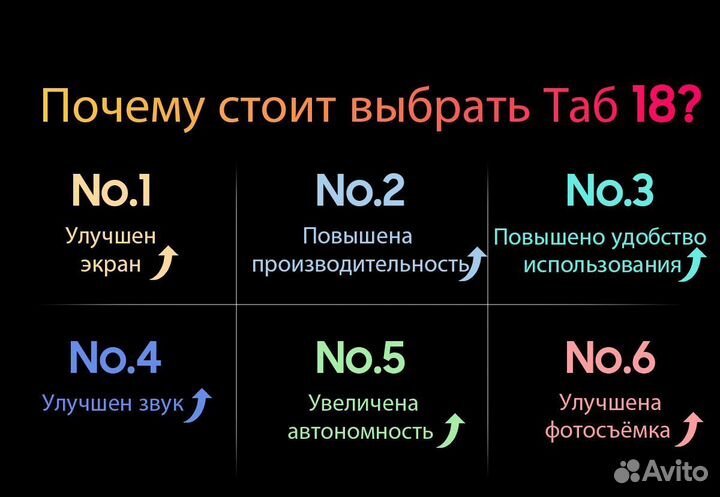 Почему стоит выбрать Таб 18?

No.1
Улучшен экран

No.2
Повышена производительность

No.3
Повышено удобство использования

No.4
Улучшен звук

No.5
Увеличена автономность

No.6
Улучшена фотосъёмка

Avito